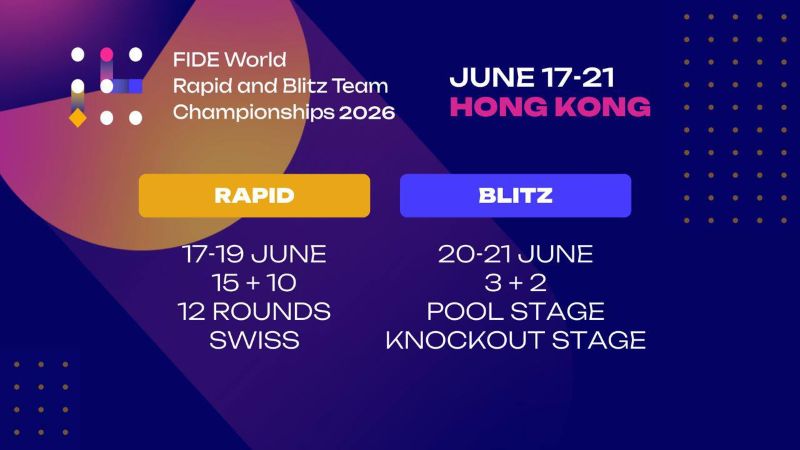 FIDE World
Rapid and Blitz Team
Championships 2026

JUNE 17-21
HONG KONG

RAPID

17-19 JUNE
15 + 10
12 ROUNDS
SWISS

BLITZ

20-21 JUNE
3 + 2
POOL STAGE
KNOCKOUT STAGE